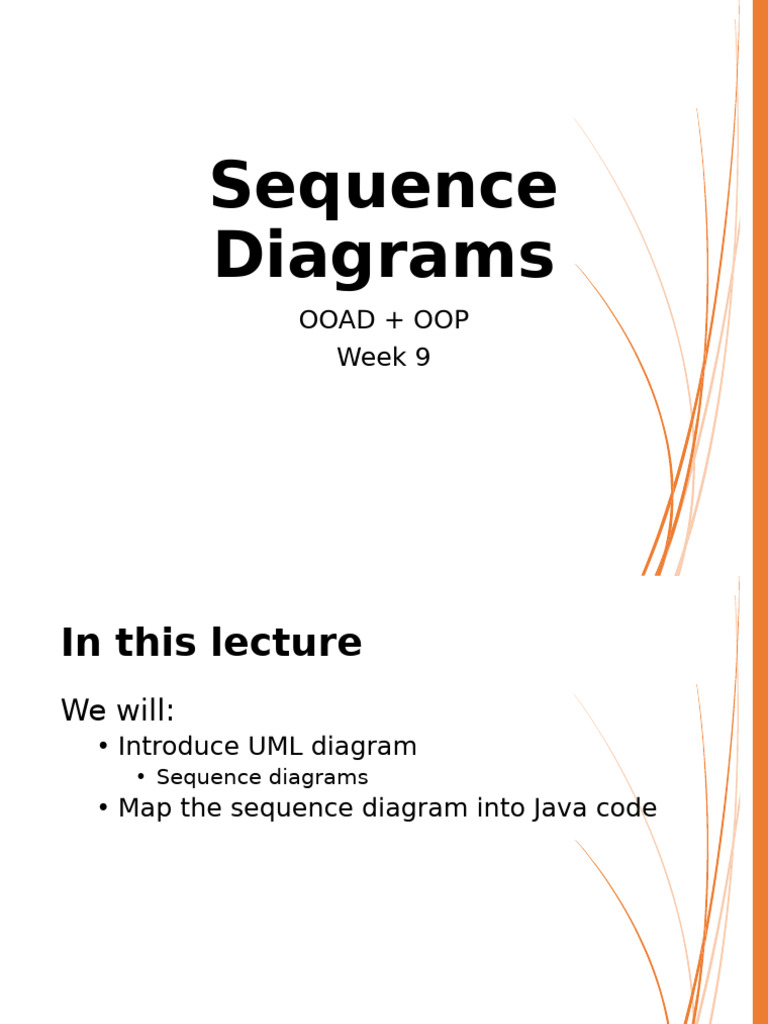 Sequence Diagrams

OOAD + OOP
Week 9

In this lecture

We will:

• Introduce UML diagram
  • Sequence diagrams
• Map the sequence diagram into Java code